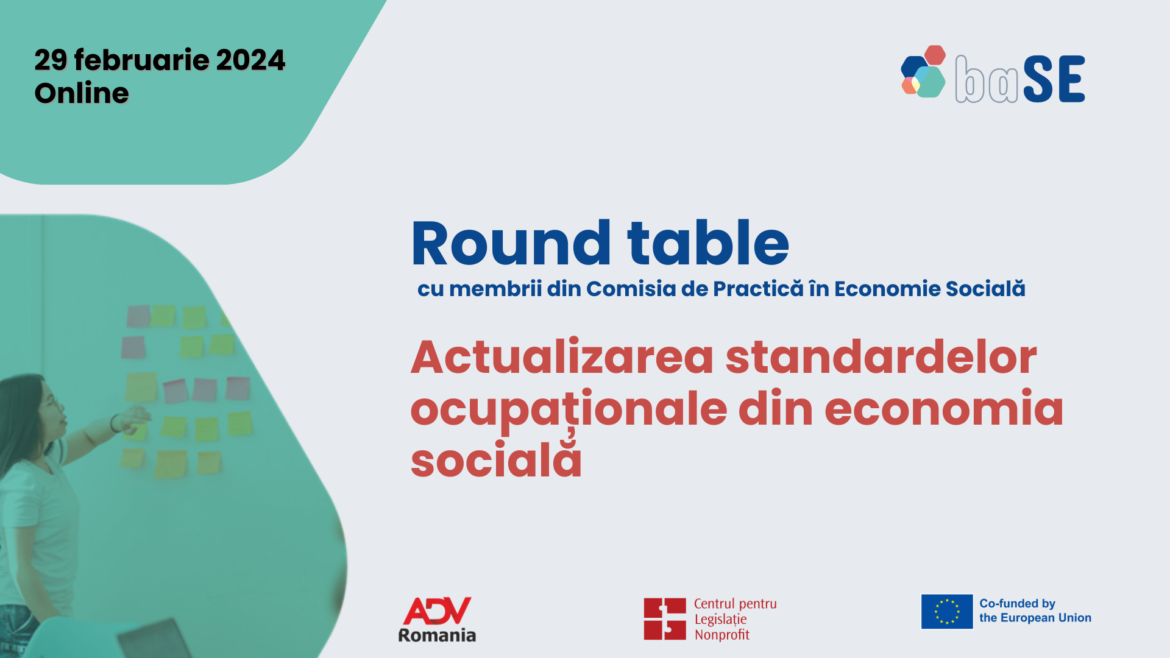 29 februarie 2024
Online

baSE

Round table
cu membrii din Comisia de Practică în Economie Socială

Actualizarea standardelor ocupaționale din economia socială

ADV Romania

Centrul pentru Legislație Nonprofit

Co-funded by the European Union